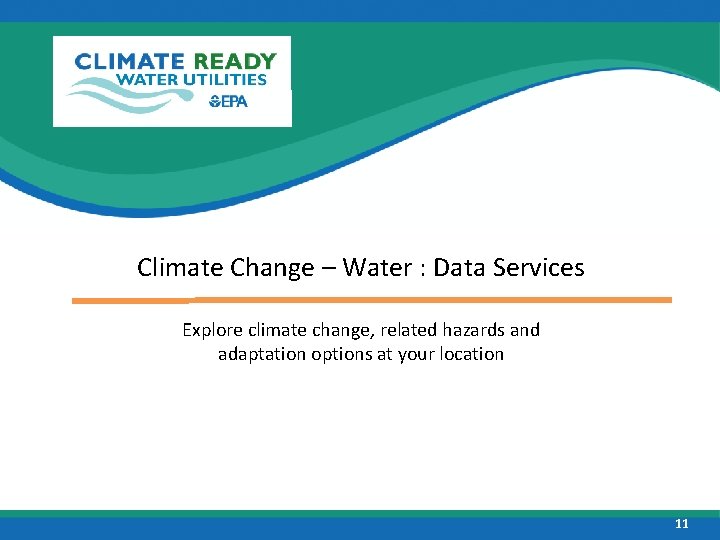 CLIMATE READY
WATER UTILITIES
EPA

Climate Change – Water : Data Services

Explore climate change, related hazards and adaptation options at your location

11